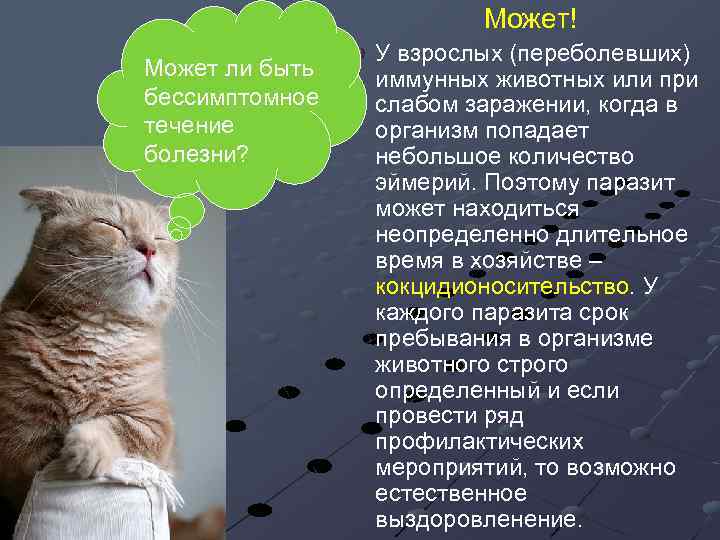 Может ли быть бессимптомное течение болезни?

Может!

У взрослых (переболевших) иммунных животных или при слабом заражении, когда в организм попадает небольшое количество эймерий. Поэтому паразит может находиться неопределенно длительное время в хозяйстве – кокцидионосительство. У каждого паразита срок пребывания в организме животного строго определенный и если провести ряд профилактических мероприятий, то возможно естественное выздоровление.